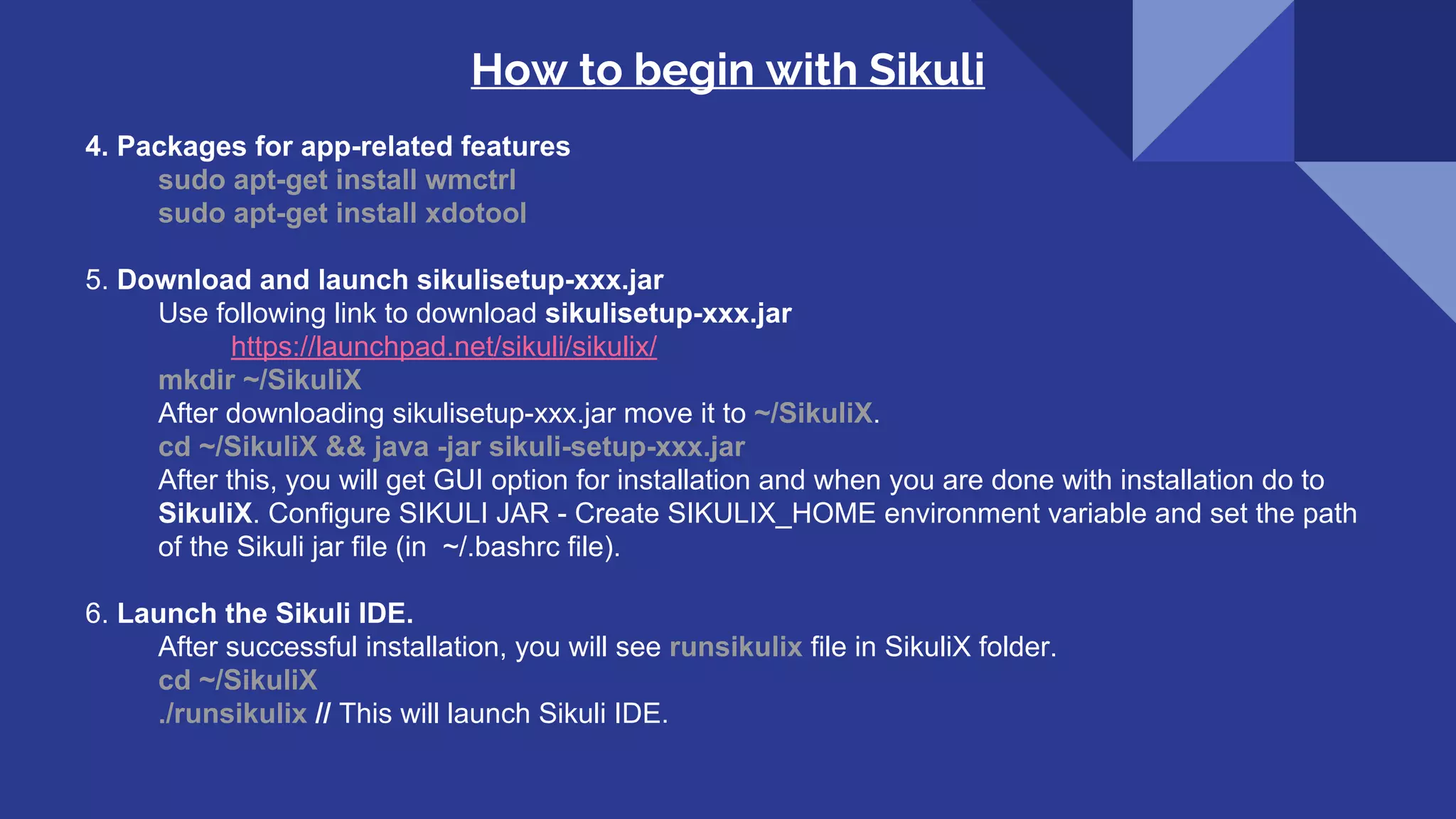 How to begin with Sikuli

4. Packages for app-related features
sudo apt-get install wmctrl
sudo apt-get install xdotool

5. Download and launch sikulisetup-xxx.jar
Use following link to download sikulisetup-xxx.jar
https://launchpad.net/sikuli/sikulix/
mkdir ~/SikuliX
After downloading sikulisetup-xxx.jar move it to ~/SikuliX.
cd ~/SikuliX && java -jar sikuli-setup-xxx.jar
After this, you will get GUI option for installation and when you are done with installation do to SikuliX. Configure SIKULI JAR - Create SIKULIX_HOME environment variable and set the path of the Sikuli jar file (in ~/.bashrc file).

6. Launch the Sikuli IDE.
After successful installation, you will see runsikulix file in SikuliX folder.
cd ~/SikuliX
./runsikulix // This will launch Sikuli IDE.